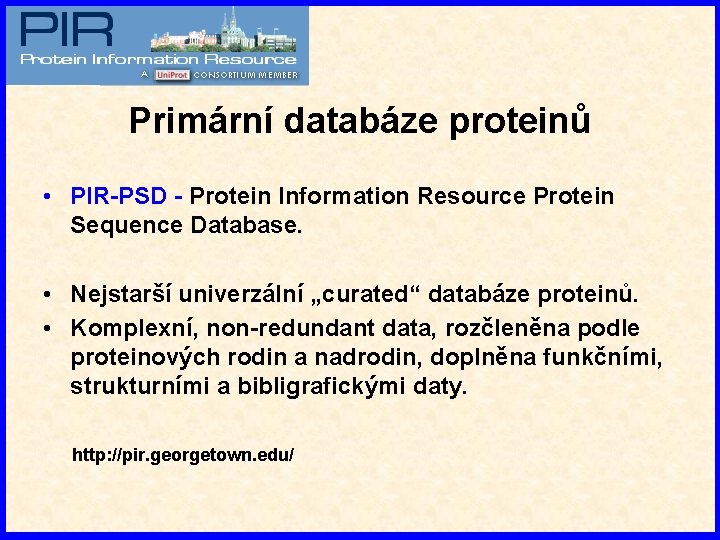 PIR
Protein Information Resource
A UniProt CONSORTIUM MEMBER

Primární databáze proteinů

• PIR-PSD - Protein Information Resource Protein Sequence Database.

• Nejstarší univerzální „curated“ databáze proteinů.
• Komplexní, non-redundant data, rozčleněna podle proteinových rodin a nadrodin, doplněna funkčními, strukturními a bibligrafickými daty.

http://pir.georgetown.edu/